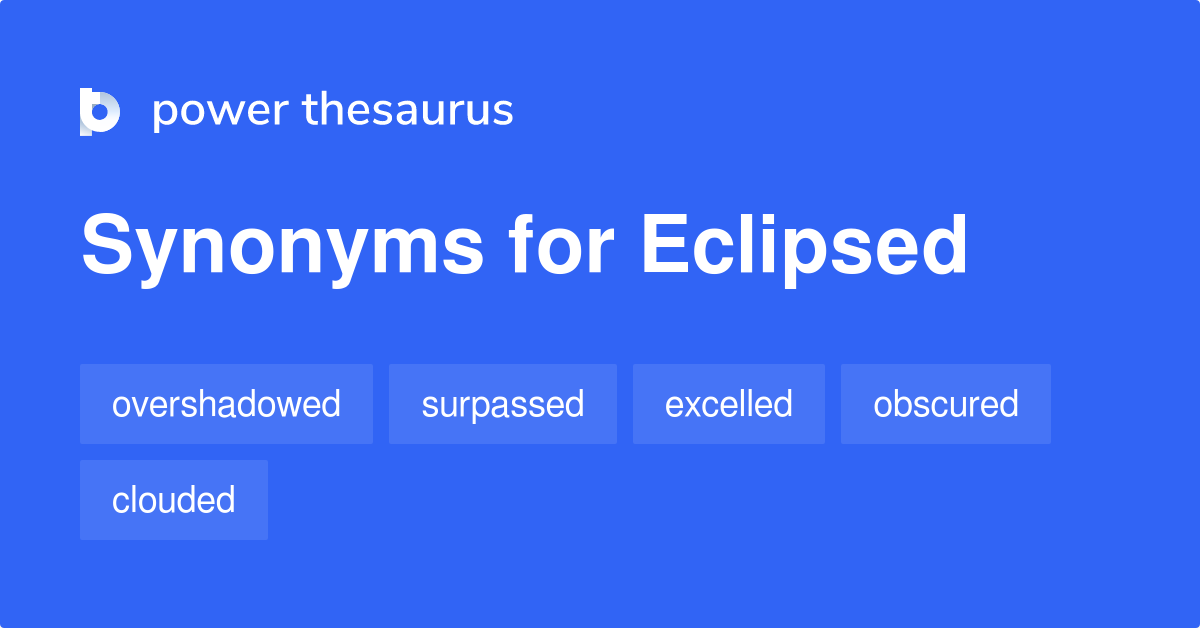 power thesaurus

Synonyms for Eclipsed

overshadowed
surpassed
excelled
obscured
clouded